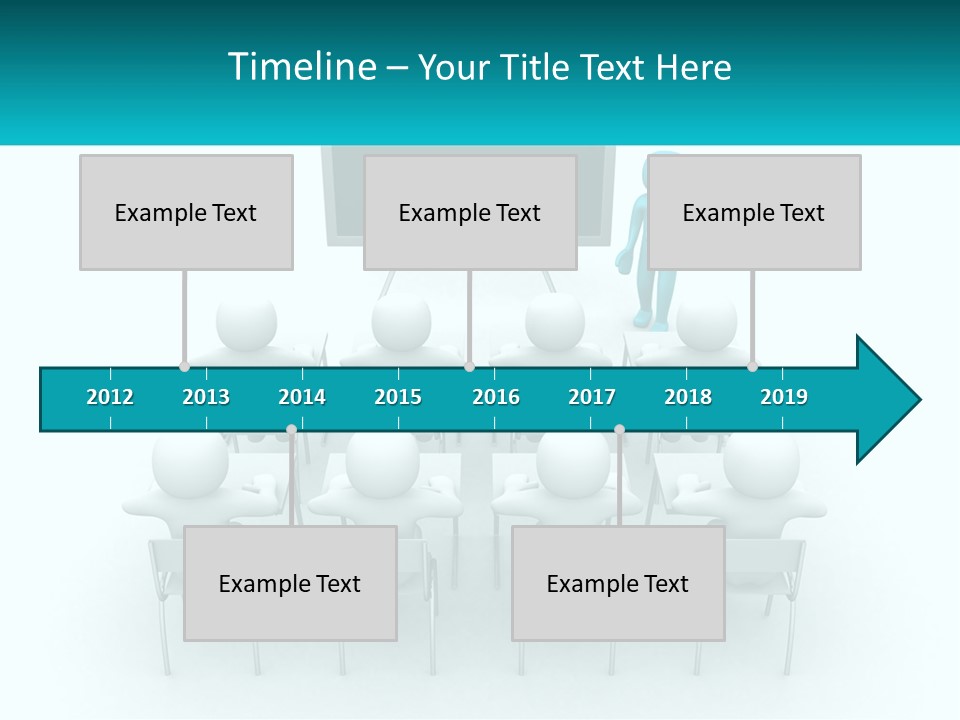 Timeline – Your Title Text Here

Example Text

Example Text

Example Text

2012 2013 2014 2015 2016 2017 2018 2019

Example Text

Example Text